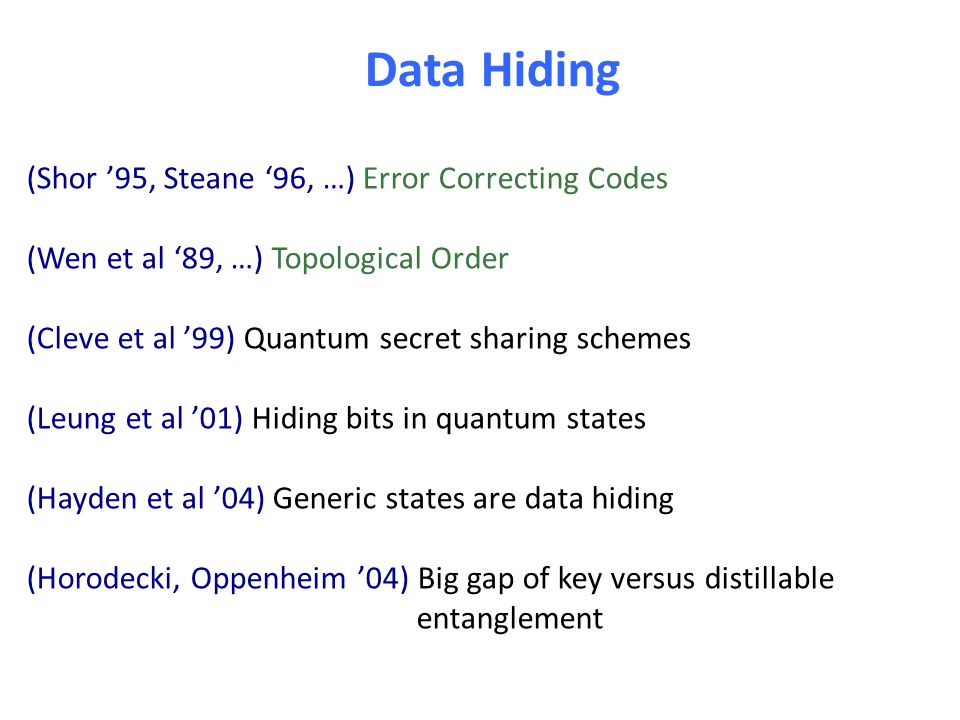 Data Hiding

(Shor ’95, Steane ‘96, …) Error Correcting Codes

(Wen et al ‘89, …) Topological Order

(Cleve et al ’99) Quantum secret sharing schemes

(Leung et al ’01) Hiding bits in quantum states

(Hayden et al ’04) Generic states are data hiding

(Horodecki, Oppenheim ’04) Big gap of key versus distillable entanglement